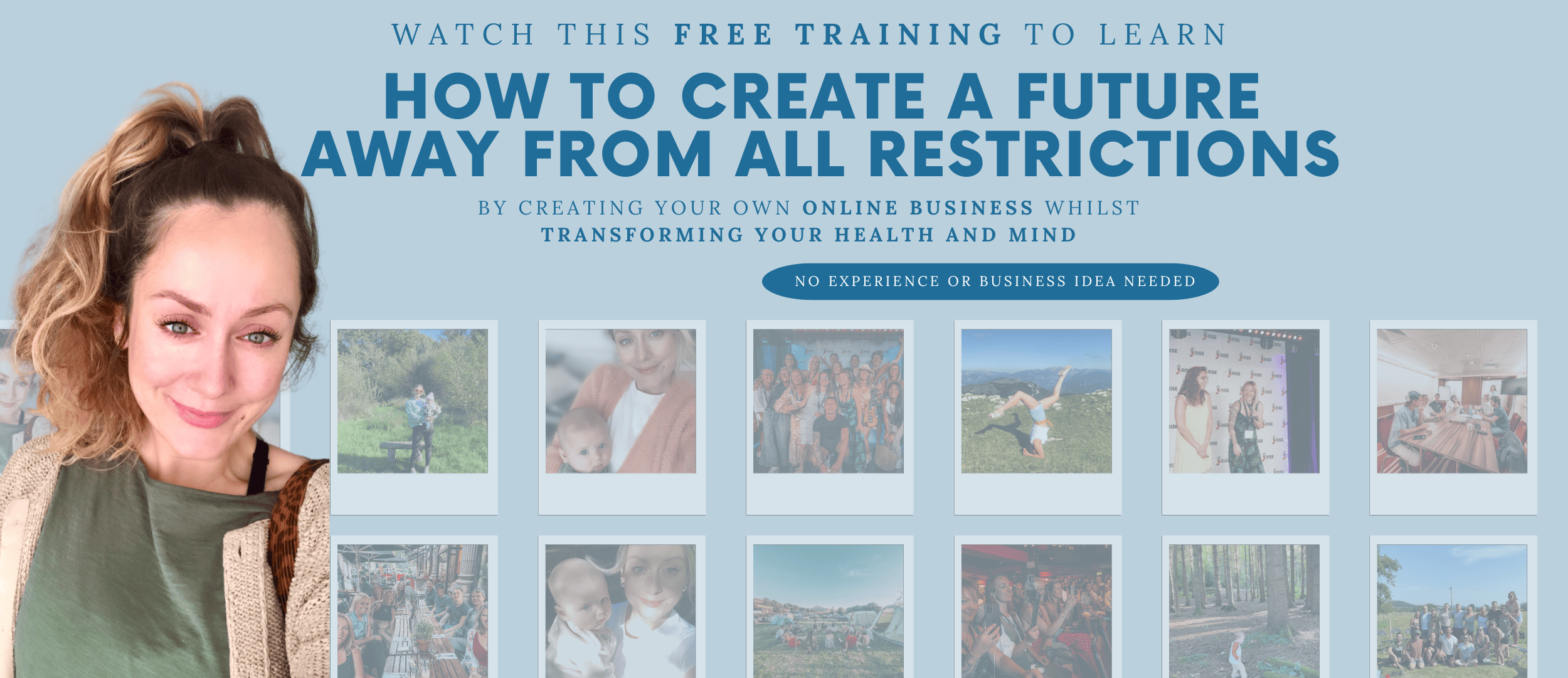 WATCH THIS FREE TRAINING TO LEARN

HOW TO CREATE A FUTURE AWAY FROM ALL RESTRICTIONS

BY CREATING YOUR OWN ONLINE BUSINESS WHILST TRANSFORMING YOUR HEALTH AND MIND

NO EXPERIENCE OR BUSINESS IDEA NEEDED